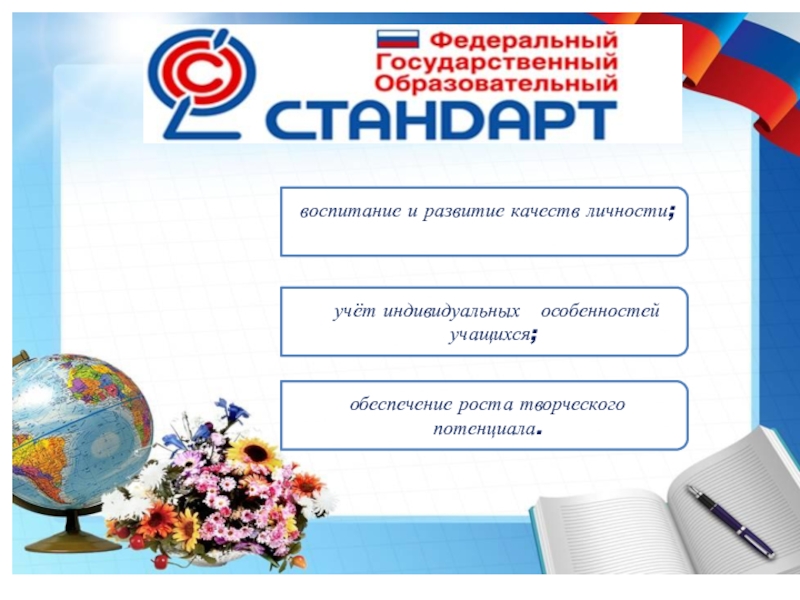 Федеральный
Государственный
Образовательный
СТАНДАРТ

воспитание и развитие качеств личности;

учёт индивидуальных особенностей учащихся;

обеспечение роста творческого потенциала.